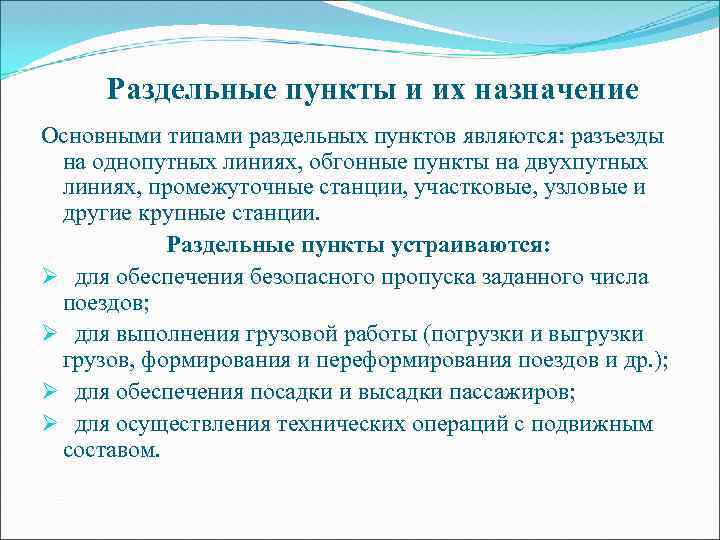 Раздельные пункты и их назначение

Основными типами раздельных пунктов являются: разъезды на однопутных линиях, обгонные пункты на двухпутных линиях, промежуточные станции, участковые, узловые и другие крупные станции.

Раздельные пункты устраиваются:

➢ для обеспечения безопасного пропуска заданного числа поездов;

➢ для выполнения грузовой работы (погрузки и выгрузки грузов, формирования и переформирования поездов и др.);

➢ для обеспечения посадки и высадки пассажиров;

➢ для осуществления технических операций с подвижным составом.